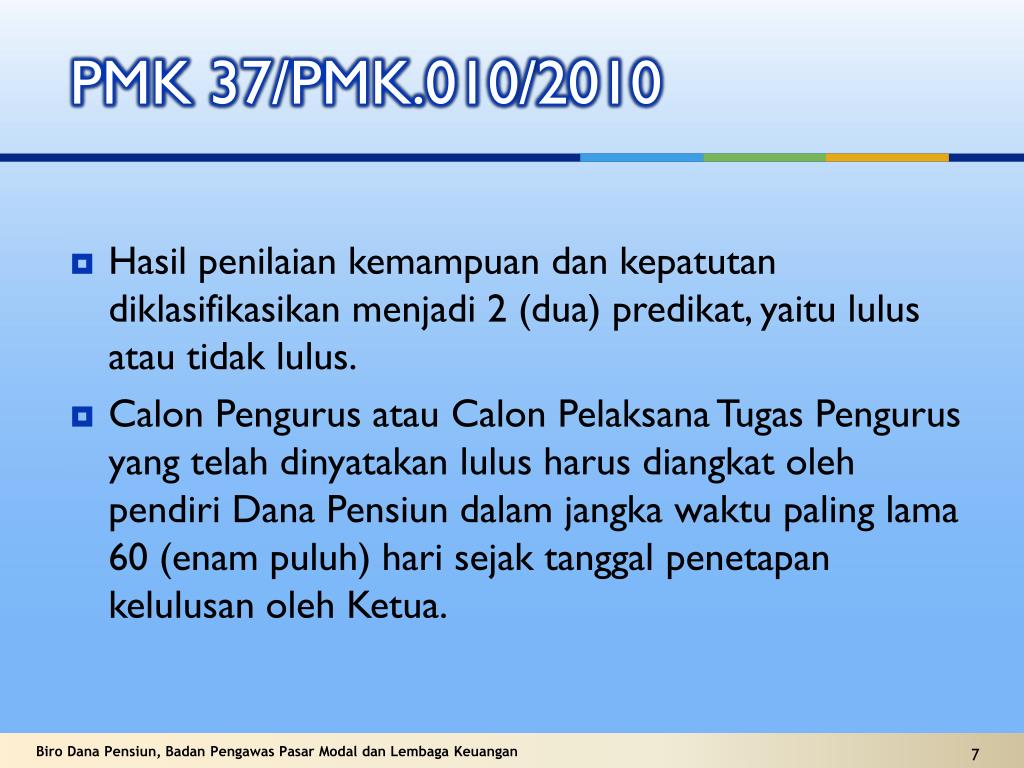 PMK 37/PMK.010/2010

Hasil penilaian kemampuan dan kepatutan diklasifikasikan menjadi 2 (dua) predikat, yaitu lulus atau tidak lulus.

Calon Pengurus atau Calon Pelaksana Tugas Pengurus yang telah dinyatakan lulus harus diangkat oleh pendiri Dana Pensiun dalam jangka waktu paling lama 60 (enam puluh) hari sejak tanggal penetapan kelulusan oleh Ketua.

Biro Dana Pensiun, Badan Pengawas Pasar Modal dan Lembaga Keuangan

7